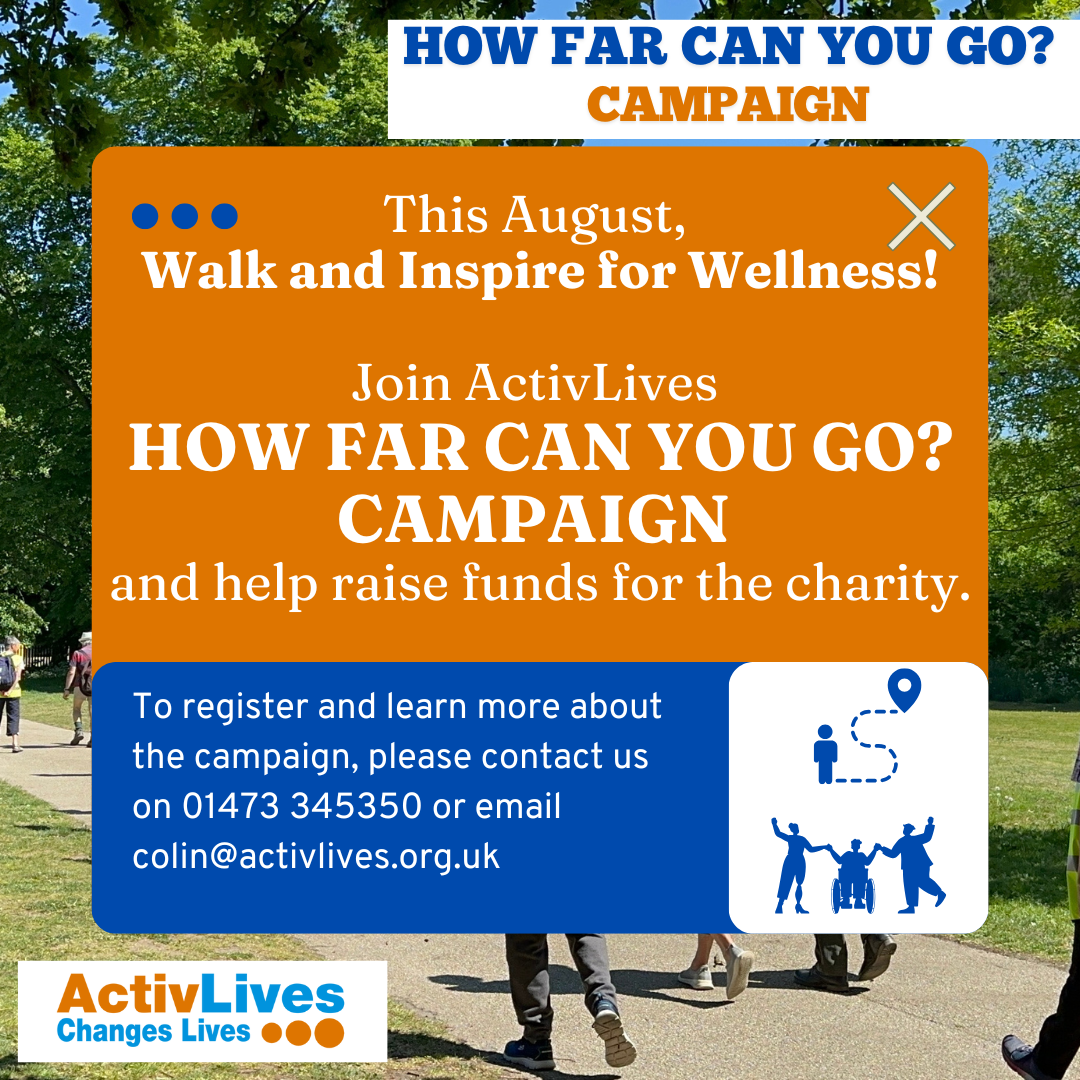 HOW FAR CAN YOU GO?
CAMPAIGN

This August,
Walk and Inspire for Wellness!

Join ActivLives
HOW FAR CAN YOU GO?
CAMPAIGN
and help raise funds for the charity.

To register and learn more about the campaign, please contact us on 01473 345350 or email colin@activlives.org.uk

ActivLives
Changes Lives